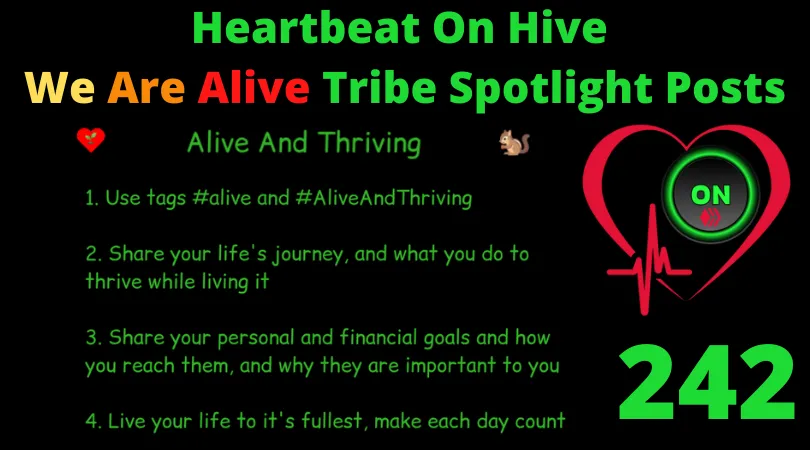 Heartbeat On Hive
We Are Alive Tribe Spotlight Posts

Alive And Thriving

1. Use tags #alive and #AliveAndThriving

2. Share your life's journey, and what you do to thrive while living it

3. Share your personal and financial goals and how you reach them, and why they are important to you

4. Live your life to it's fullest, make each day count

ON

242